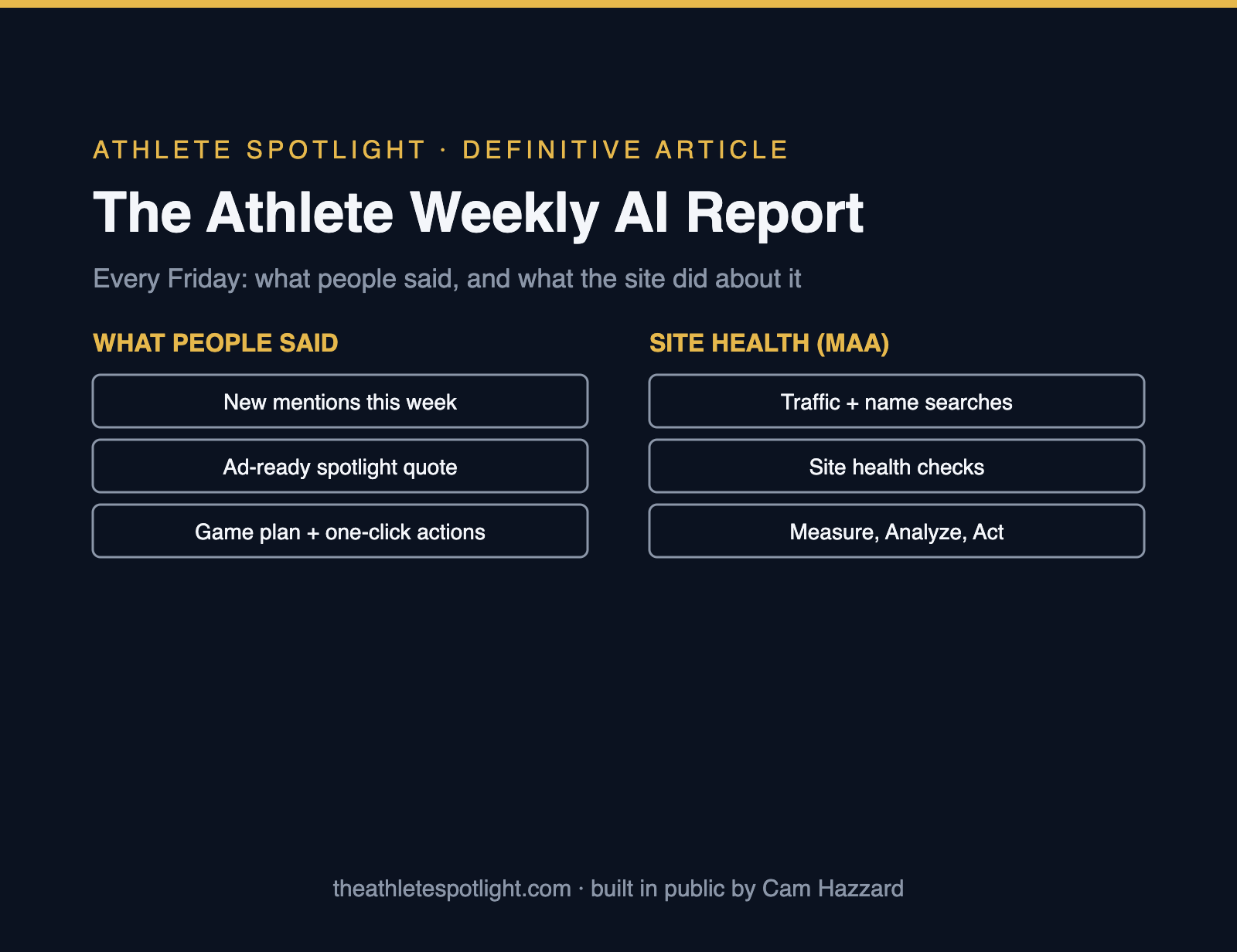 ATHLETE SPOTLIGHT · DEFINITIVE ARTICLE

The Athlete Weekly AI Report

Every Friday: what people said, and what the site did about it

WHAT PEOPLE SAID

New mentions this week

Ad-ready spotlight quote

Game plan + one-click actions

SITE HEALTH (MAA)

Traffic + name searches

Site health checks

Measure, Analyze, Act

theathletespotlight.com · built in public by Cam Hazzard